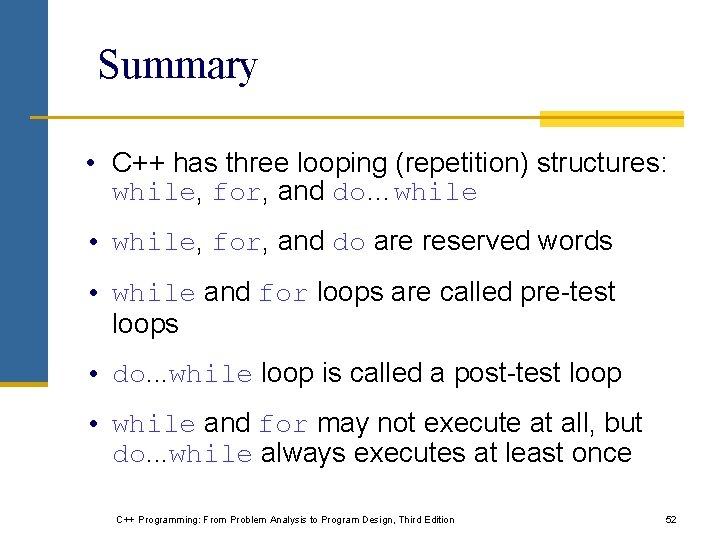 Summary

• C++ has three looping (repetition) structures: while, for, and do…while

• while, for, and do are reserved words

• while and for loops are called pre-test loops

• do…while loop is called a post-test loop

• while and for may not execute at all, but do…while always executes at least once

C++ Programming: From Problem Analysis to Program Design, Third Edition

52